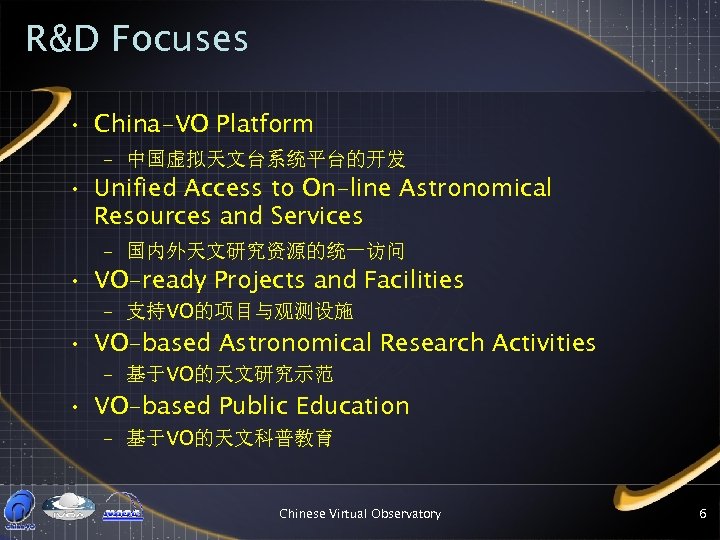 R&D Focuses

• China-VO Platform
  – 中国虚拟天文台系统平台的开发
• Unified Access to On-line Astronomical Resources and Services
  – 国内外天文研究资源的统一访问
• VO-ready Projects and Facilities
  – 支持VO的项目与观测设施
• VO-based Astronomical Research Activities
  – 基于VO的天文研究示范
• VO-based Public Education
  – 基于VO的天文科普教育

Chinese Virtual Observatory

6